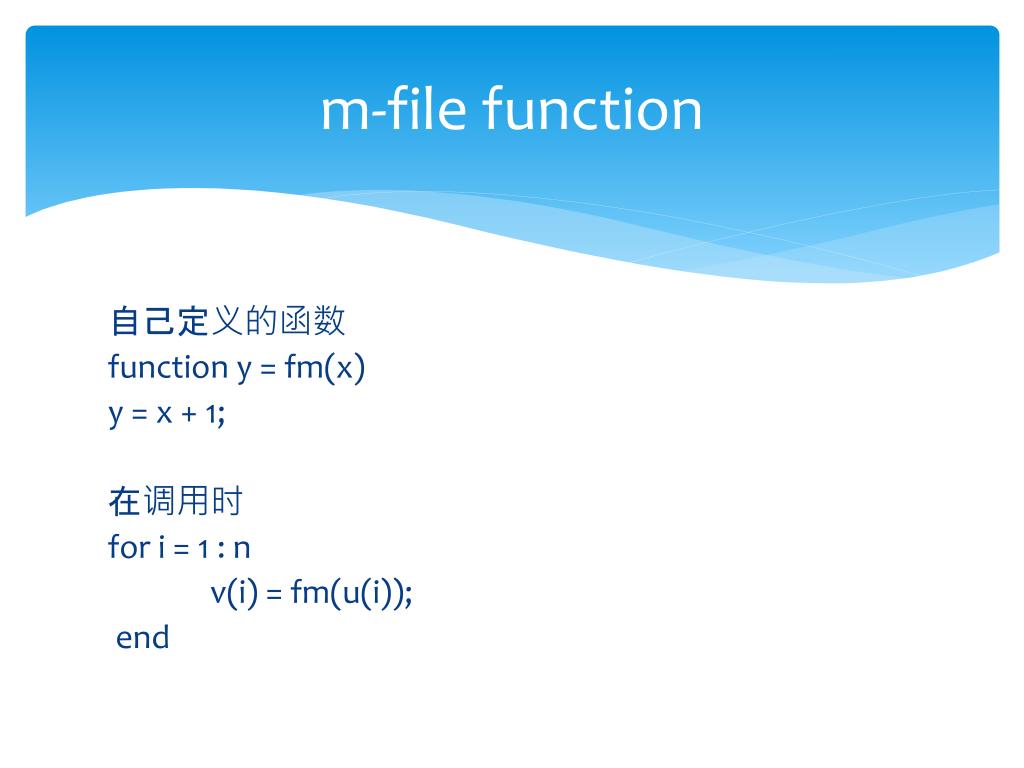 m-file function

自己定义的函数
function y = fm(x)
y = x + 1;

在调用时
for i = 1 : n
v(i) = fm(u(i));
end